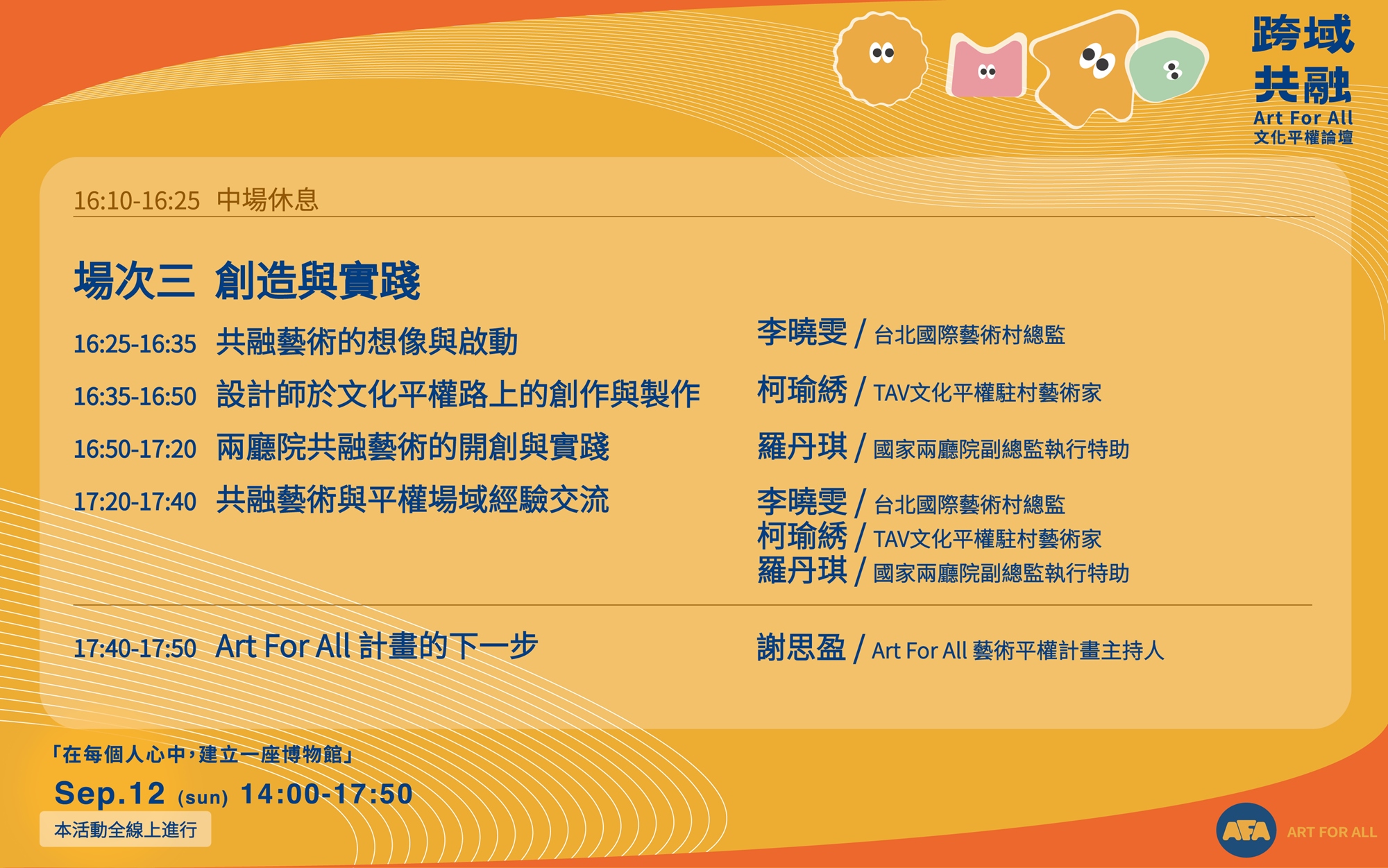 跨域
共融
Art For All
文化平權論壇

16:10-16:25 中場休息

場次三 創造與實踐

16:25-16:35 共融藝術的想像與啟動
李曉雯 / 台北國際藝術村總監

16:35-16:50 設計師於文化平權路上的創作與製作
柯瑜綉 / TAV文化平權駐村藝術家

16:50-17:20 兩廳院共融藝術的開創與實踐
羅丹琪 / 國家兩廳院副總監執行特助

17:20-17:40 共融藝術與平權場域經驗交流
李曉雯 / 台北國際藝術村總監
柯瑜綉 / TAV文化平權駐村藝術家
羅丹琪 / 國家兩廳院副總監執行特助

17:40-17:50 Art For All 計畫的下一步
謝思盈 / Art For All 藝術平權計畫主持人

「在每個人心中，建立一座博物館」
Sep.12 (sun) 14:00-17:50
本活動全線上進行

AFA ART FOR ALL